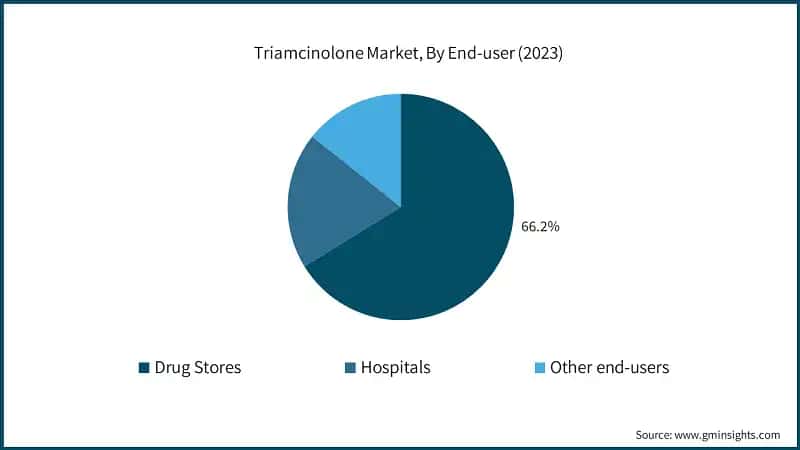 Triamcinolone Market, By End-user (2023)

66.2%

Drug Stores
Hospitals
Other end-users

Source: www.gminsights.com